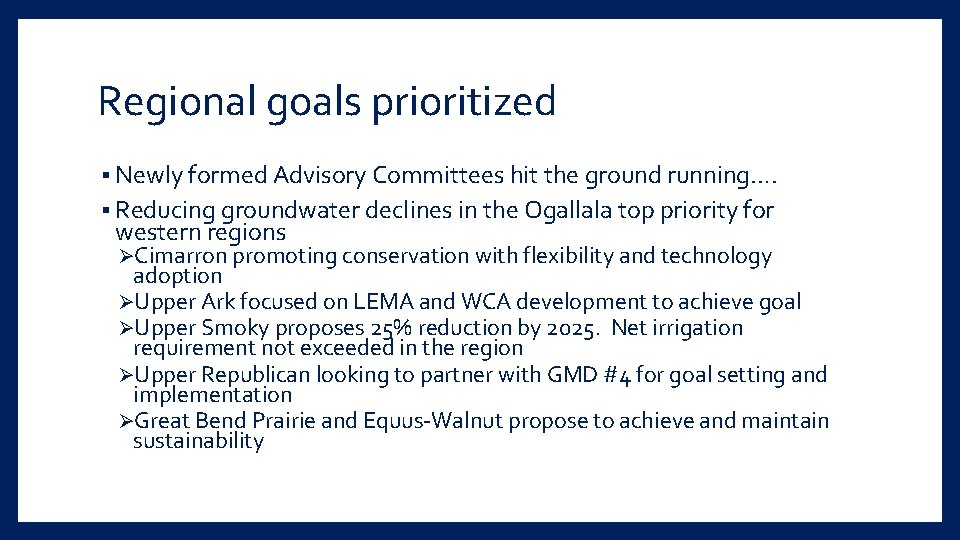 Regional goals prioritized

▪ Newly formed Advisory Committees hit the ground running….

▪ Reducing groundwater declines in the Ogallala top priority for western regions

➢Cimarron promoting conservation with flexibility and technology adoption

➢Upper Ark focused on LEMA and WCA development to achieve goal

➢Upper Smoky proposes 25% reduction by 2025. Net irrigation requirement not exceeded in the region

➢Upper Republican looking to partner with GMD #4 for goal setting and implementation

➢Great Bend Prairie and Equus-Walnut propose to achieve and maintain sustainability